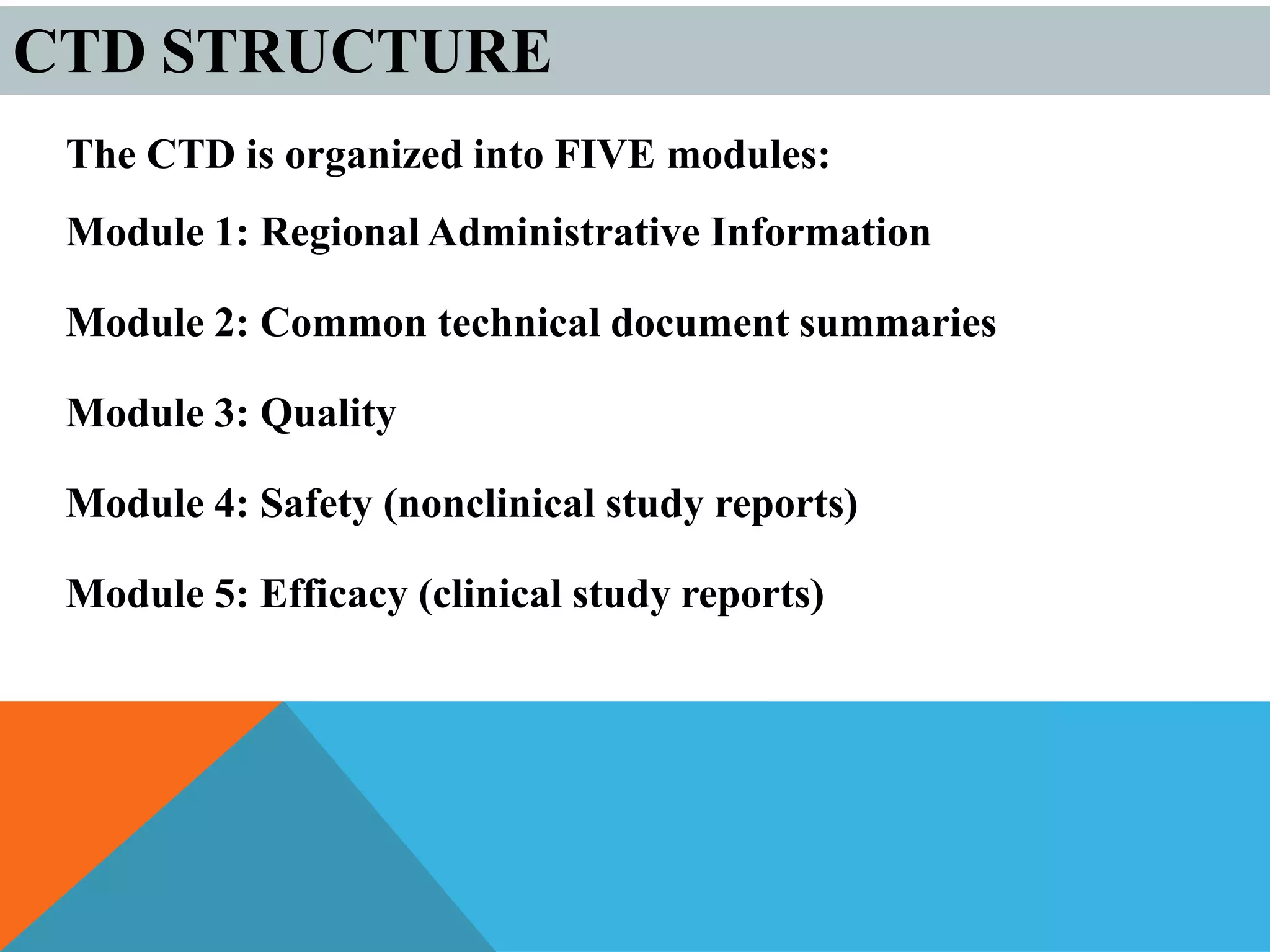 CTD STRUCTURE

The CTD is organized into FIVE modules:

Module 1: Regional Administrative Information

Module 2: Common technical document summaries

Module 3: Quality

Module 4: Safety (nonclinical study reports)

Module 5: Efficacy (clinical study reports)